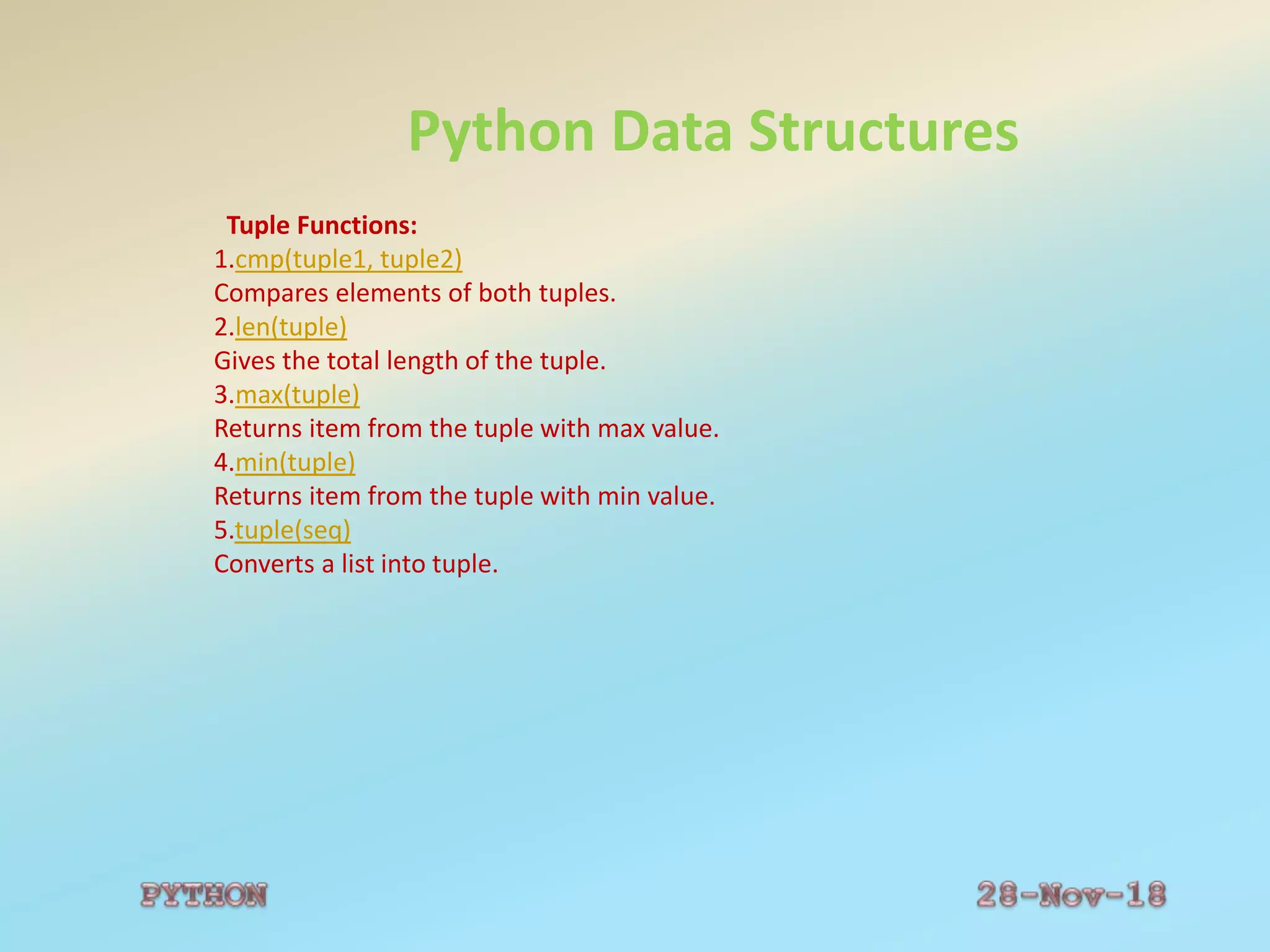 Python Data Structures

Tuple Functions:
1.cmp(tuple1, tuple2)
Compares elements of both tuples.
2.len(tuple)
Gives the total length of the tuple.
3.max(tuple)
Returns item from the tuple with max value.
4.min(tuple)
Returns item from the tuple with min value.
5.tuple(seq)
Converts a list into tuple.

PYTHON

28-Nov-18